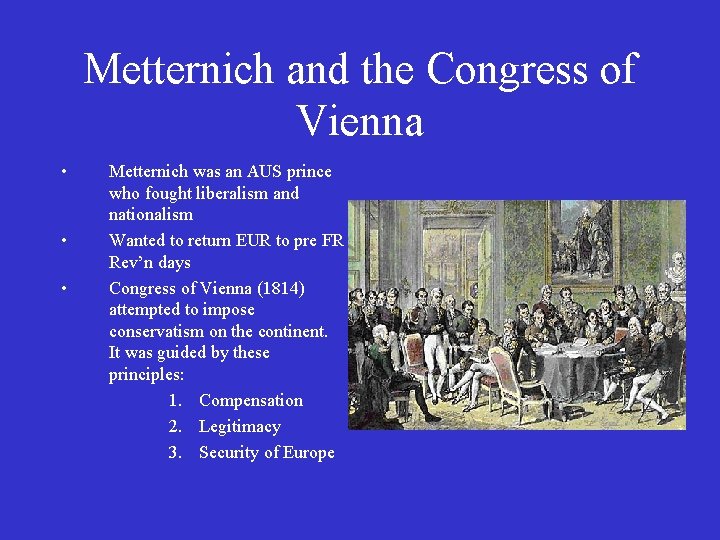 Metternich and the Congress of Vienna

• Metternich was an AUS prince who fought liberalism and nationalism

• Wanted to return EUR to pre FR Rev’n days

• Congress of Vienna (1814) attempted to impose conservatism on the continent. It was guided by these principles:

1. Compensation
2. Legitimacy
3. Security of Europe